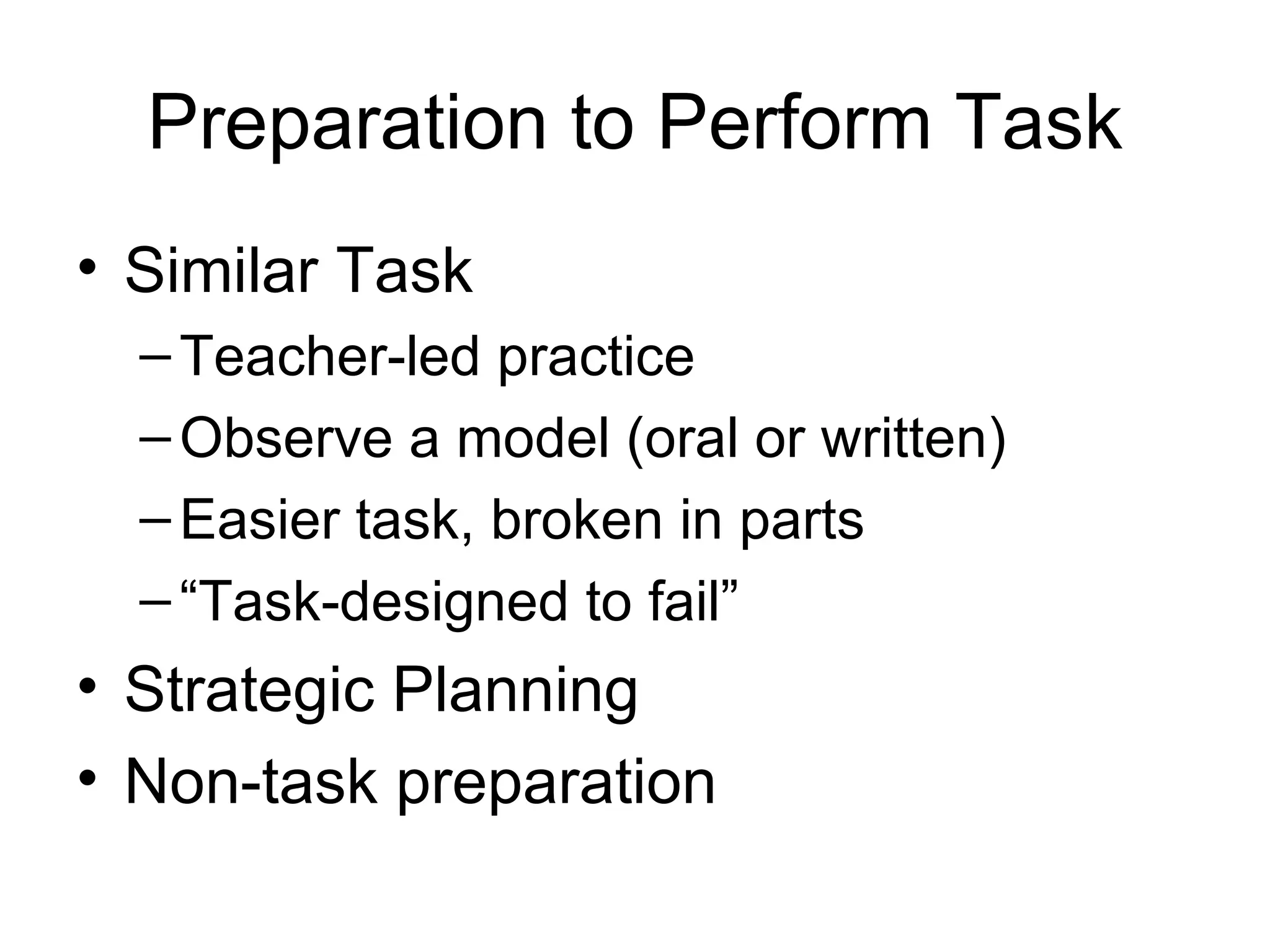 Preparation to Perform Task

• Similar Task
  – Teacher-led practice
  – Observe a model (oral or written)
  – Easier task, broken in parts
  – “Task-designed to fail”
• Strategic Planning
• Non-task preparation